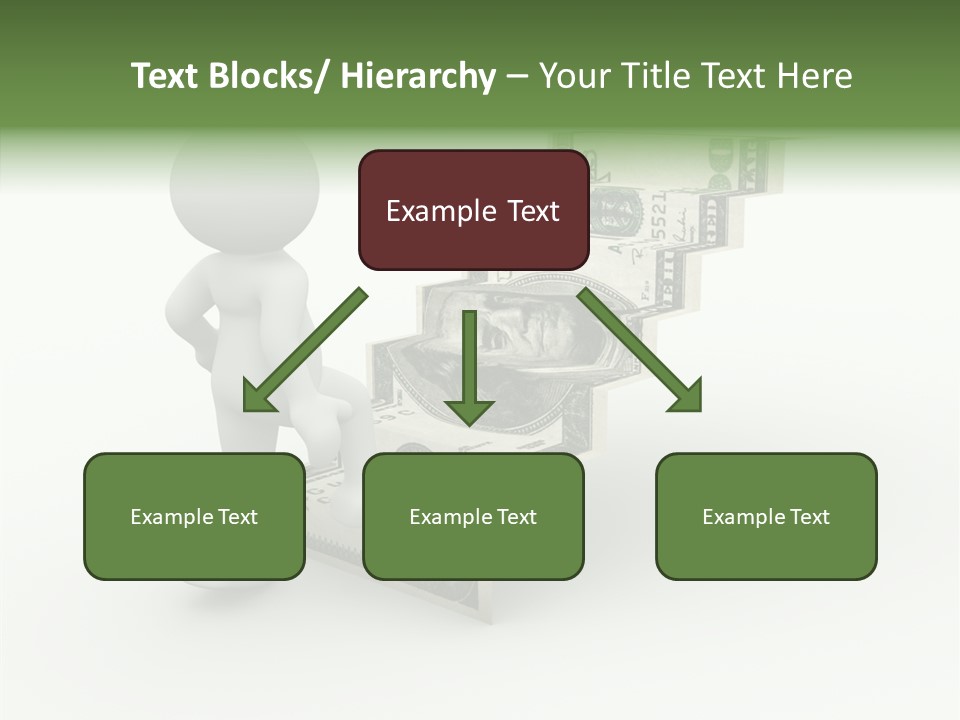 Text Blocks/ Hierarchy – Your Title Text Here

Example Text

Example Text

Example Text

Example Text